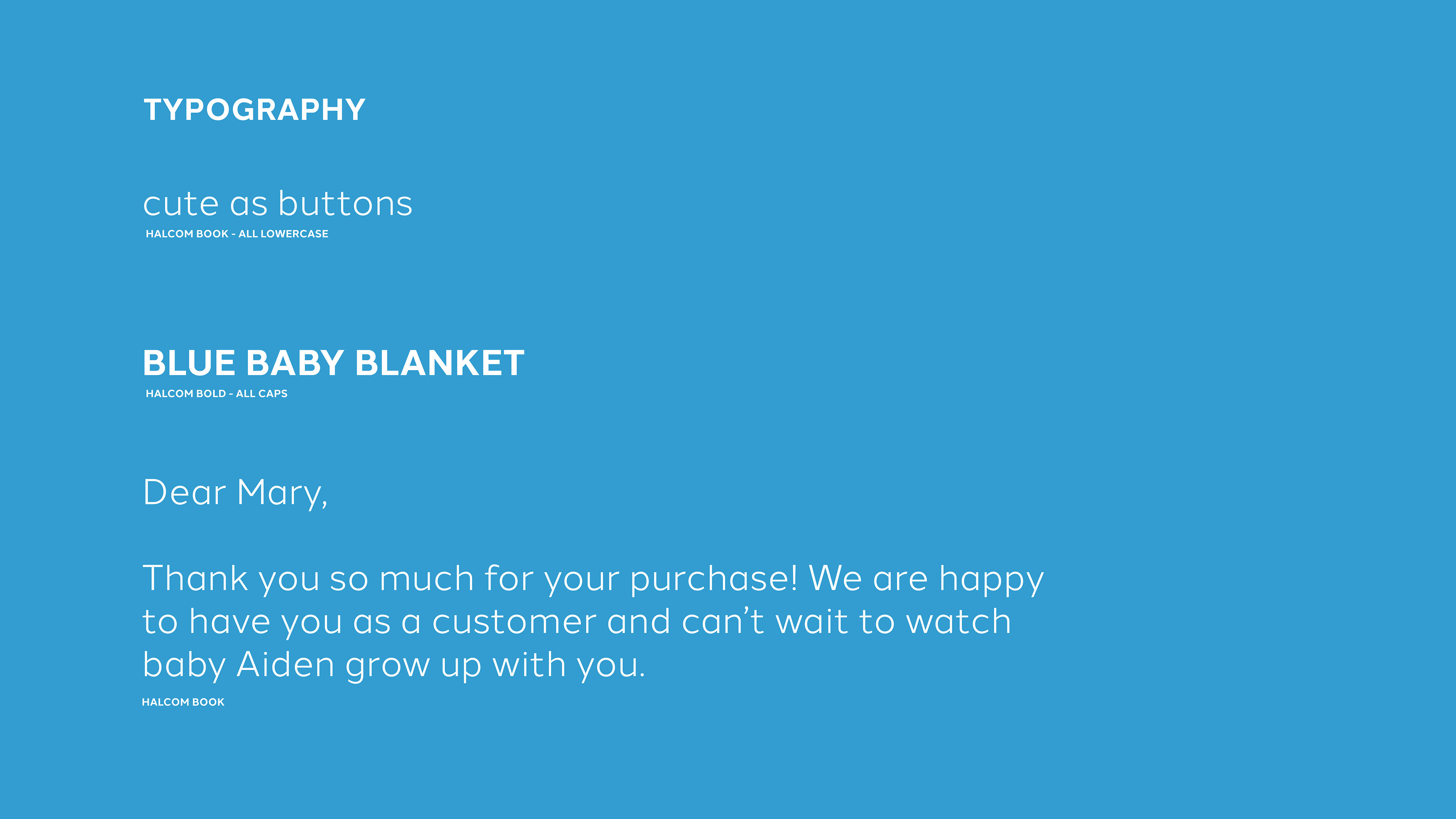 TYPOGRAPHY

cute as buttons
HALCOM BOOK - ALL LOWERCASE

BLUE BABY BLANKET
HALCOM BOLD - ALL CAPS

Dear Mary,

Thank you so much for your purchase! We are happy to have you as a customer and can’t wait to watch baby Aiden grow up with you.
HALCOM BOOK